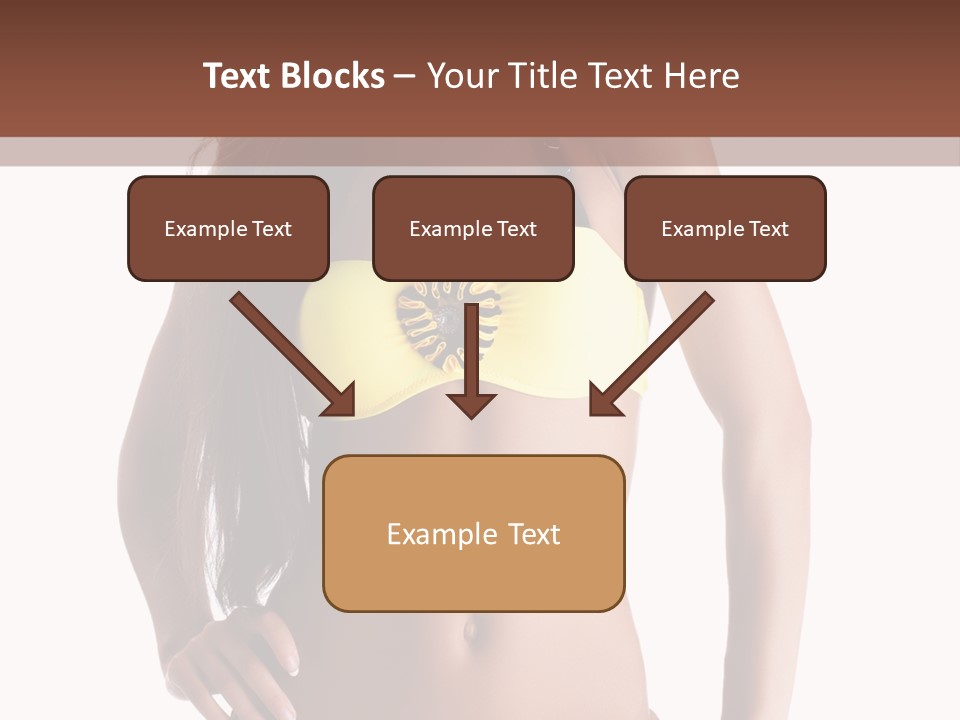 Text Blocks – Your Title Text Here

Example Text

Example Text

Example Text

Example Text